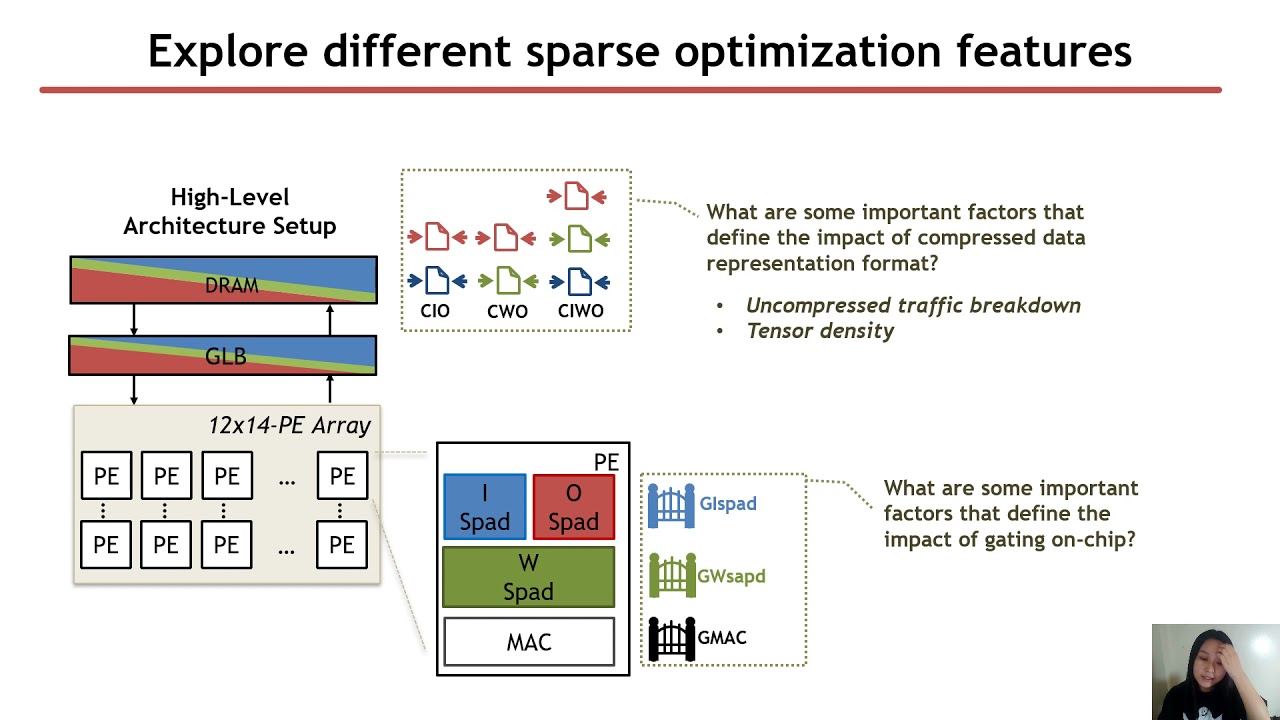 Explore different sparse optimization features

High-Level Architecture Setup

DRAM

GLB

12x14-PE Array

PE PE PE ... PE
PE PE PE ... PE

CIO CWO CIWO

What are some important factors that define the impact of compressed data representation format?

• Uncompressed traffic breakdown
• Tensor density

PE

I Spad

O Spad

W Spad

MAC

GIspad

GWsapd

GMAC

What are some important factors that define the impact of gating on-chip?